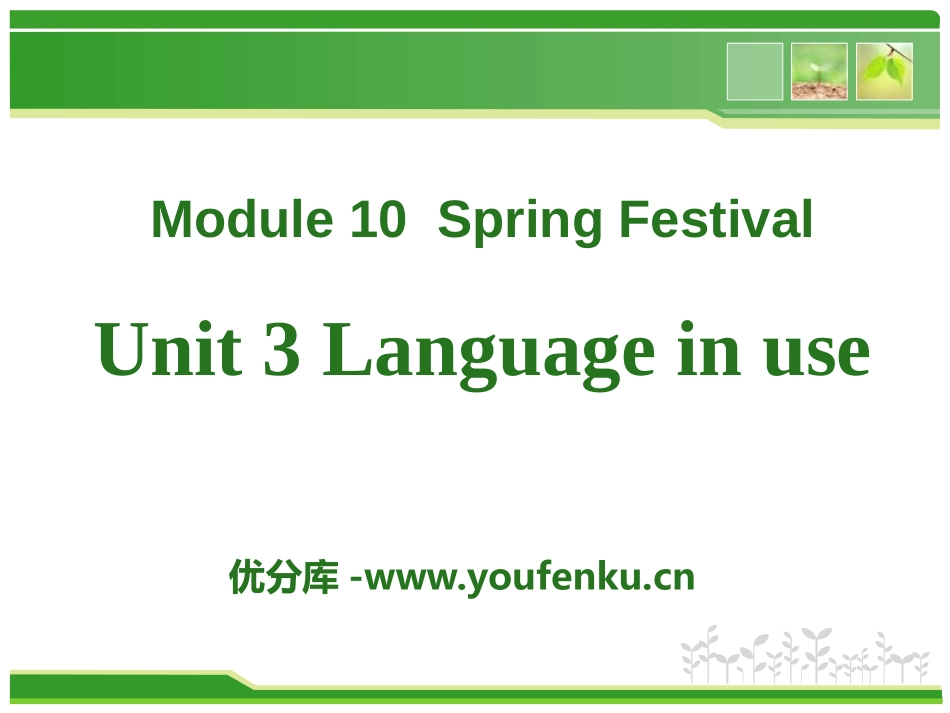 Module 10 Spring Festival

Unit 3 Language in use

优分库 -www.youfenku.cn